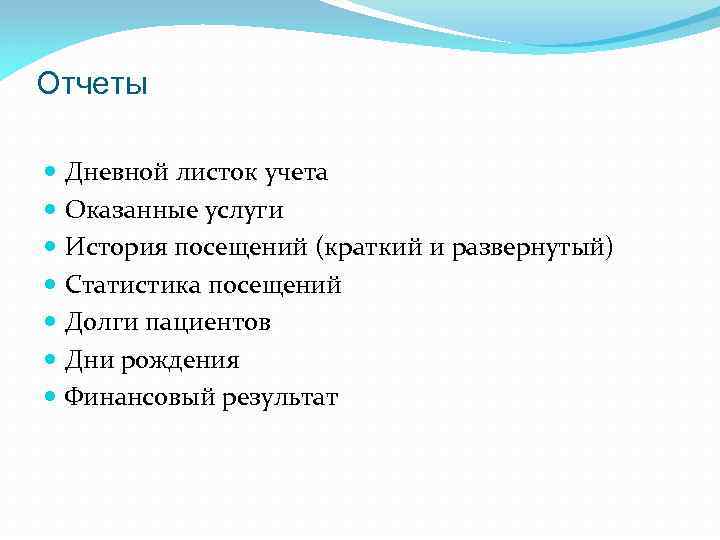 Отчеты

- Дневной листок учета
- Оказанные услуги
- История посещений (краткий и развернутый)
- Статистика посещений
- Долги пациентов
- Дни рождения
- Финансовый результат